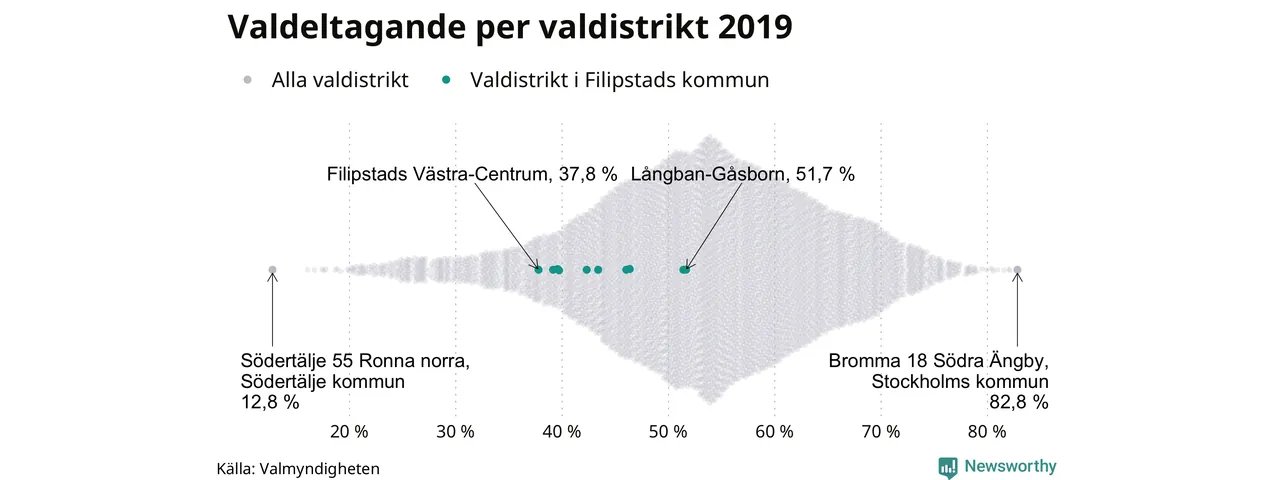 Valdeltagande per valdistrikt 2019

Alla valdistrikt   Valdistrikt i Filipstads kommun

Filipstads Västra-Centrum, 37,8 %

Långban-Gåsborn, 51,7 %

Södertälje 55 Ronna norra, Södertälje kommun 12,8 %

Bromma 18 Södra Ängby, Stockholms kommun 82,8 %

20 %   30 %   40 %   50 %   60 %   70 %   80 %

Källa: Valmyndigheten

Newsworthy